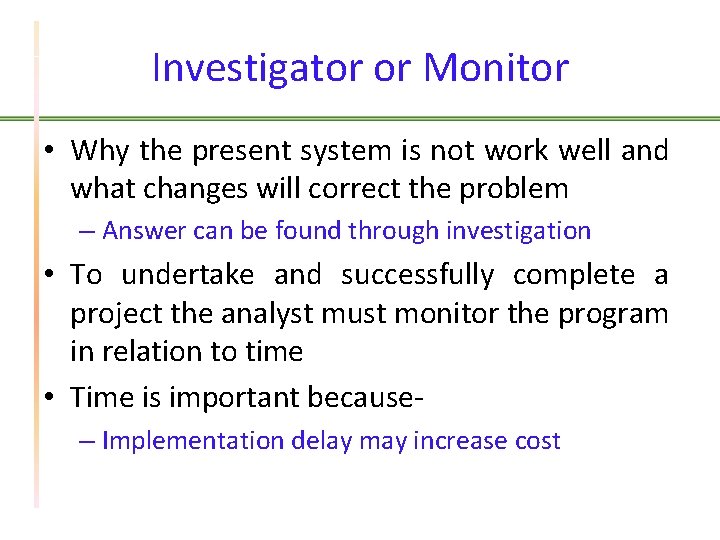 Investigator or Monitor

• Why the present system is not work well and what changes will correct the problem

– Answer can be found through investigation

• To undertake and successfully complete a project the analyst must monitor the program in relation to time

• Time is important because-

– Implementation delay may increase cost